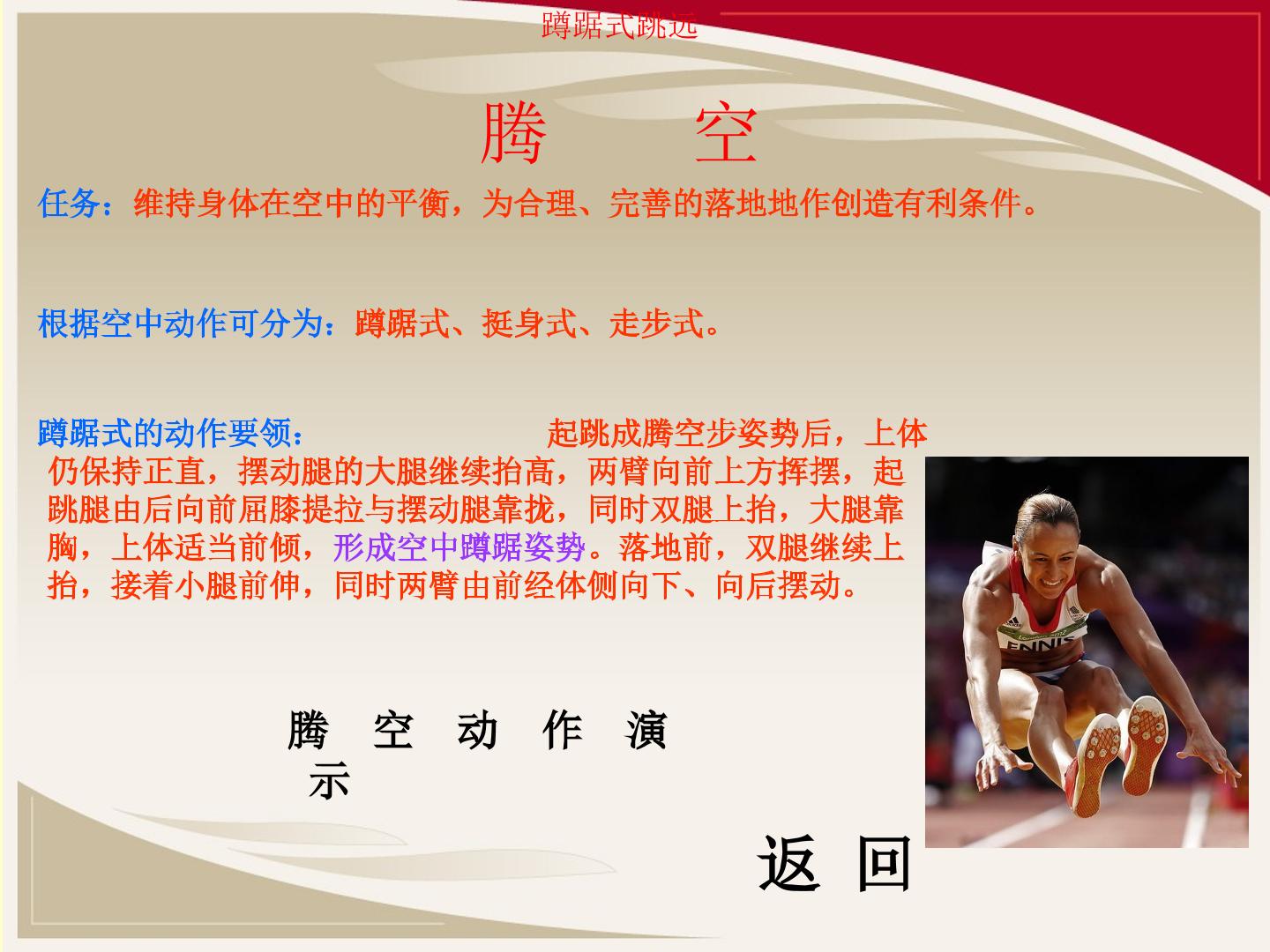 蹲踞式跳远

腾 空

任务：维持身体在空中的平衡，为合理、完善的落地地作创造有利条件。

根据空中动作可分为：蹲踞式、挺身式、走步式。

蹲踞式的动作要领： 起跳成腾空步姿势后，上体仍保持正直，摆动腿的大腿继续抬高，两臂向前上方挥摆，起跳腿由后向前屈膝提拉与摆动腿靠拢，同时双腿上抬，大腿靠胸，上体适当前倾，形成空中蹲踞姿势。落地前，双腿继续上抬，接着小腿前伸，同时两臂由前经体侧向下、向后摆动。

腾 空 动 作 演 示

返 回